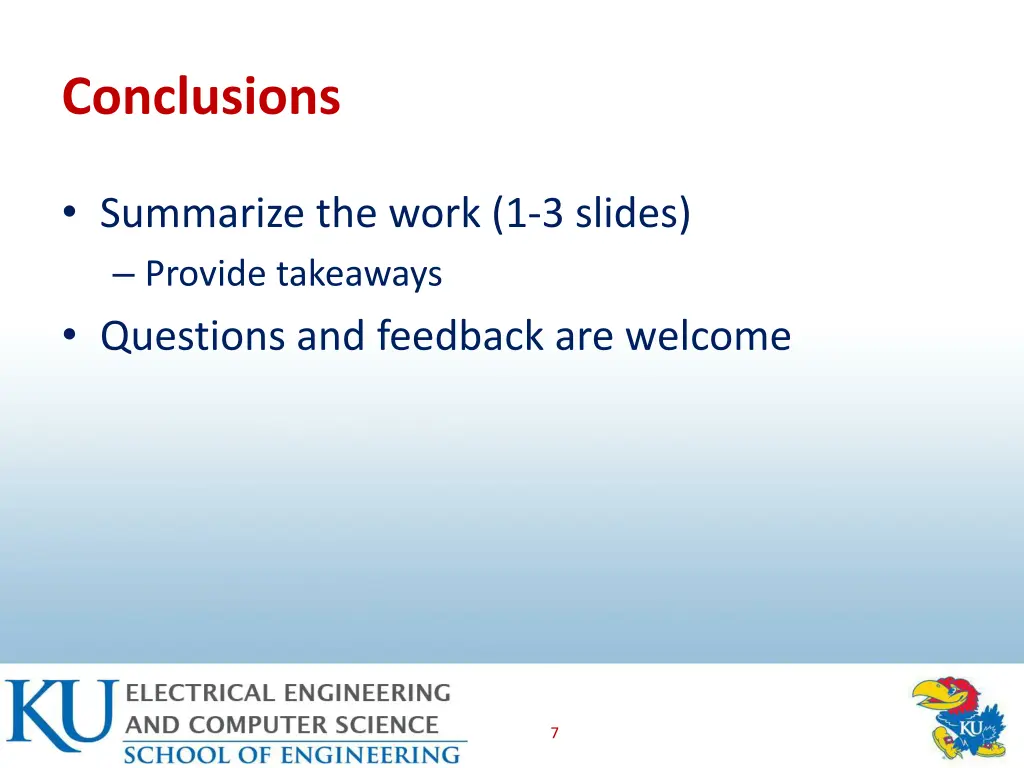 Conclusions

• Summarize the work (1-3 slides)
– Provide takeaways
• Questions and feedback are welcome

KU ELECTRICAL ENGINEERING AND COMPUTER SCIENCE SCHOOL OF ENGINEERING

7

KU